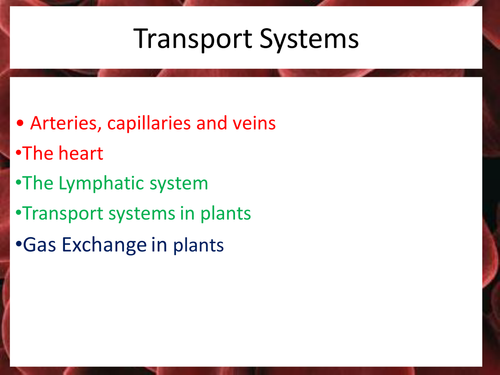 Transport Systems

• Arteries, capillaries and veins
•The heart
•The Lymphatic system
•Transport systems in plants
•Gas Exchange in plants